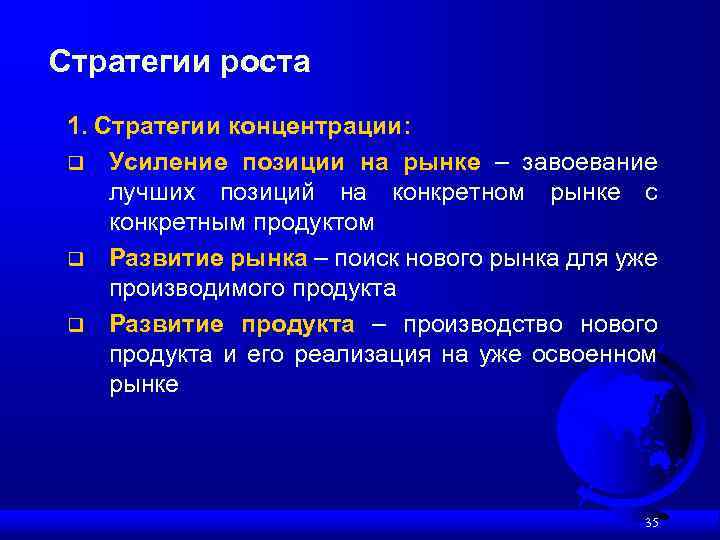 Стратегии роста

1. Стратегии концентрации:

❑ Усиление позиции на рынке – завоевание лучших позиций на конкретном рынке с конкретным продуктом

❑ Развитие рынка – поиск нового рынка для уже производимого продукта

❑ Развитие продукта – производство нового продукта и его реализация на уже освоенном рынке

35